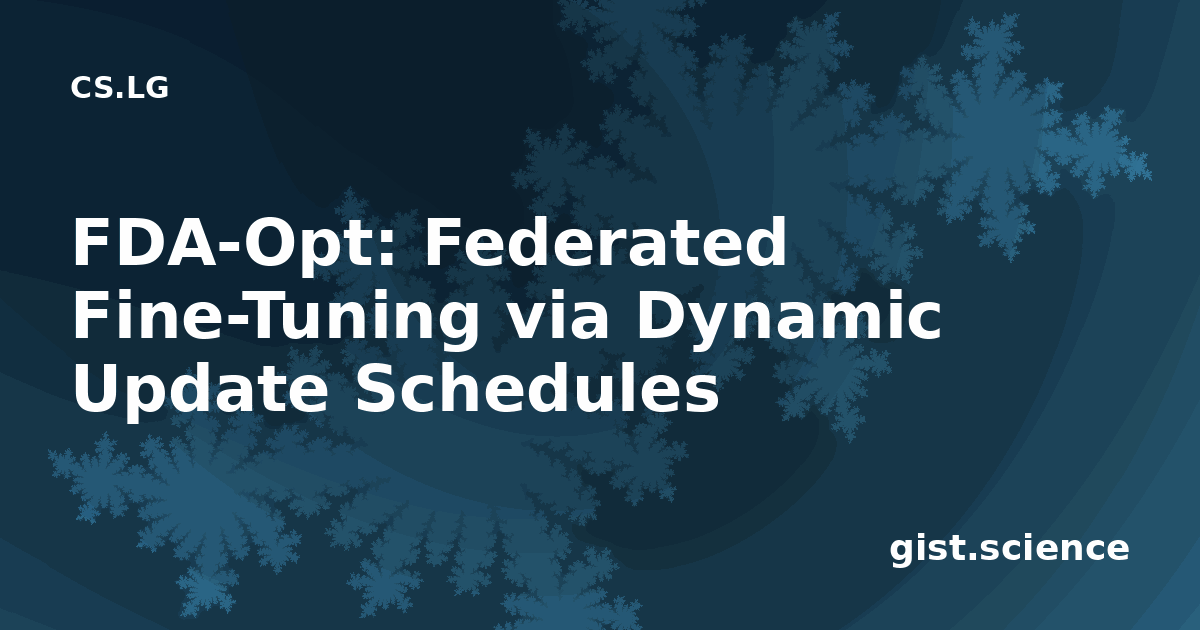 CS.LG

FDA-Opt: Federated Fine-Tuning via Dynamic Update Schedules

gist.science